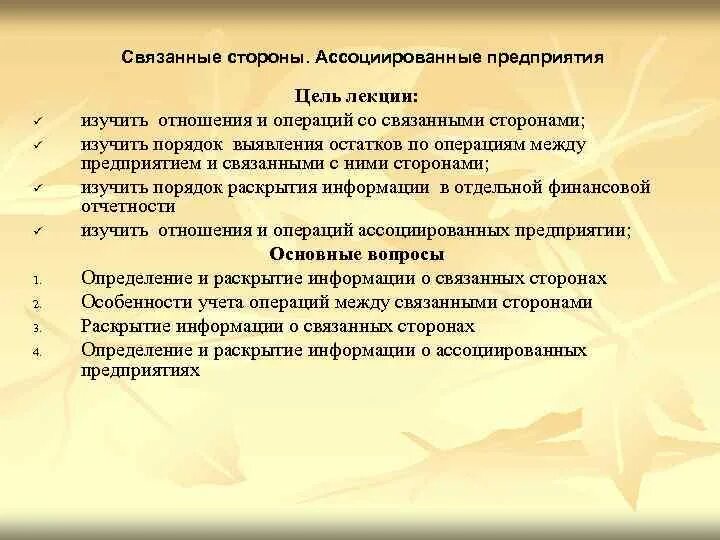 Связанные стороны. Ассоциированные предприятия

Цель лекции:

✓ изучить отношения и операций со связанными сторонами;
✓ изучить порядок выявления остатков по операциям между предприятием и связанными с ними сторонами;
✓ изучить порядок раскрытия информации в отдельной финансовой отчетности
✓ изучить отношения и операций ассоциированных предприятии;

Основные вопросы

1. Определение и раскрытие информации о связанных сторонах
2. Особенности учета операций между связанными сторонами
3. Раскрытие информации о связанных сторонах
4. Определение и раскрытие информации о ассоциированных предприятиях